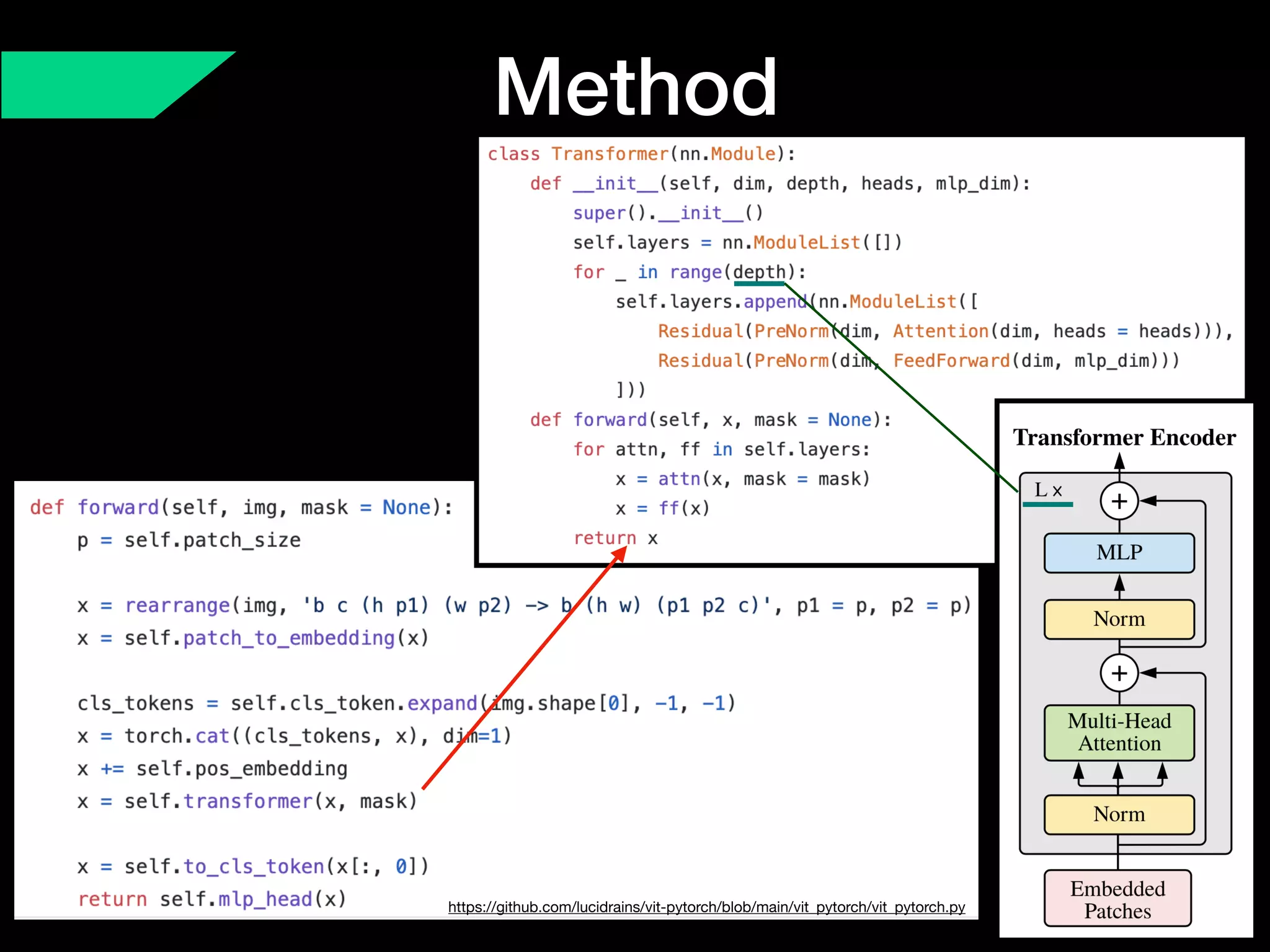 Method

class Transformer(nn.Module):
    def __init__(self, dim, depth, heads, mlp_dim):
        super().__init__()
        self.layers = nn.ModuleList([])
        for _ in range(depth):
            self.layers.append(nn.ModuleList([
                Residual(PreNorm(dim, Attention(dim, heads = heads))),
                Residual(PreNorm(dim, FeedForward(dim, mlp_dim)))
            ]))
    def forward(self, x, mask = None):
        for attn, ff in self.layers:
            x = attn(x, mask = mask)
            x = ff(x)
        return x

def forward(self, img, mask = None):
    p = self.patch_size

    x = rearrange(img, 'b c (h p1) (w p2) -> b (h w) (p1 p2 c)', p1 = p, p2 = p)
    x = self.patch_to_embedding(x)

    cls_tokens = self.cls_token.expand(img.shape[0], -1, -1)
    x = torch.cat((cls_tokens, x), dim=1)
    x += self.pos_embedding
    x = self.transformer(x, mask)

    x = self.to_cls_token(x[:, 0])
    return self.mlp_head(x)

https://github.com/lucidrains/vit-pytorch/blob/main/vit_pytorch/vit_pytorch.py

Transformer Encoder
L x
+
MLP
Norm
+
Multi-Head Attention
Norm
Embedded Patches